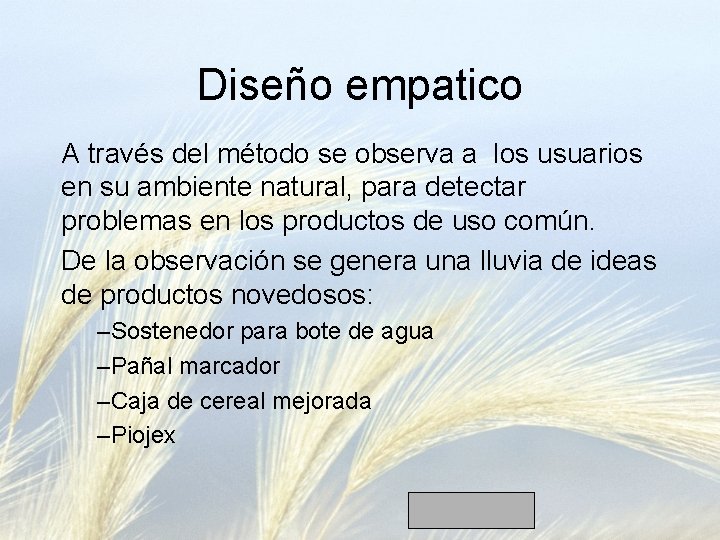 Diseño empatico

A través del método se observa a los usuarios en su ambiente natural, para detectar problemas en los productos de uso común.

De la observación se genera una lluvia de ideas de productos novedosos:

–Sostenedor para bote de agua

–Pañal marcador

–Caja de cereal mejorada

–Piojex